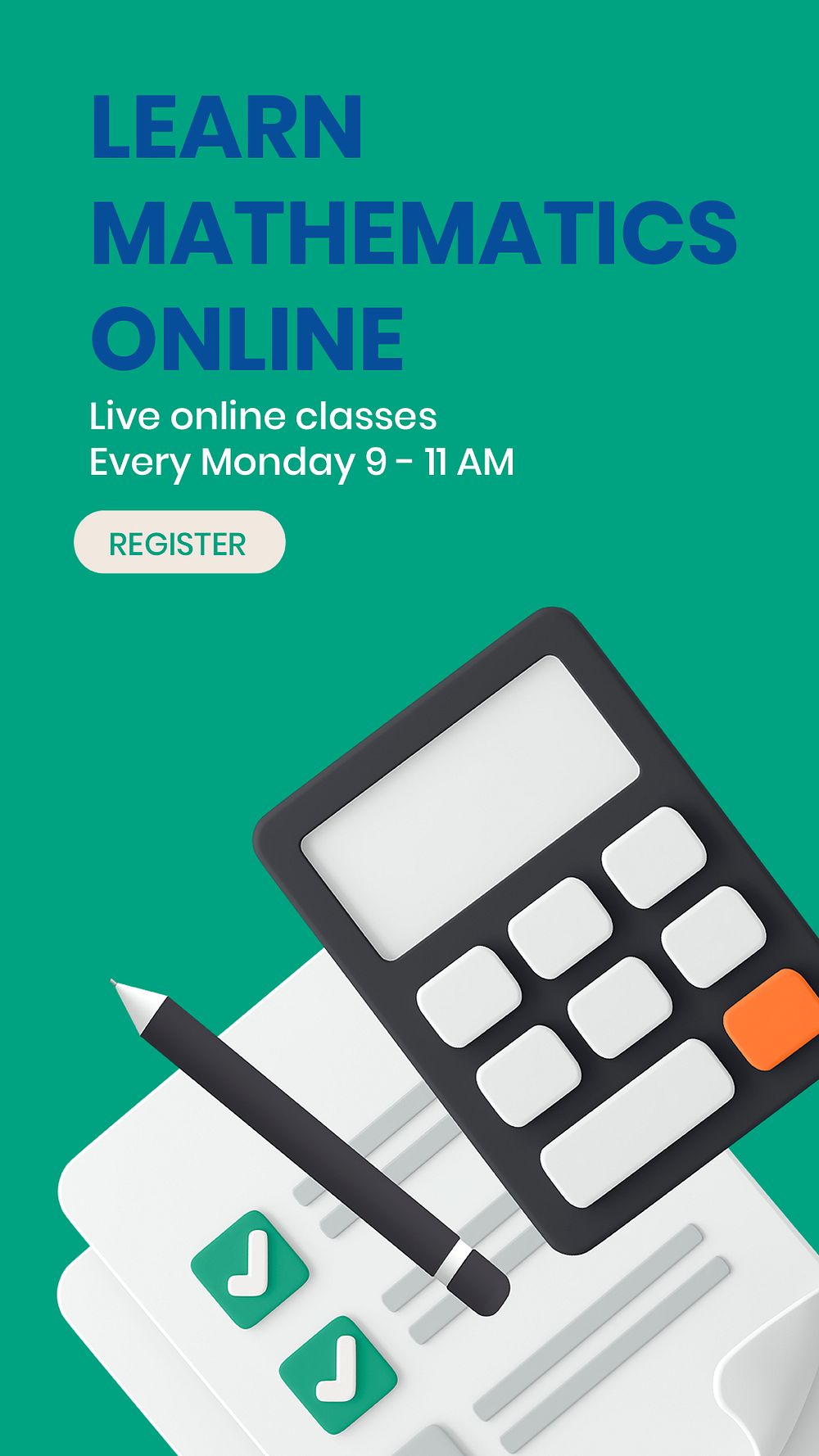 LEARN MATHEMATICS ONLINE

Live online classes
Every Monday 9 - 11 AM

REGISTER